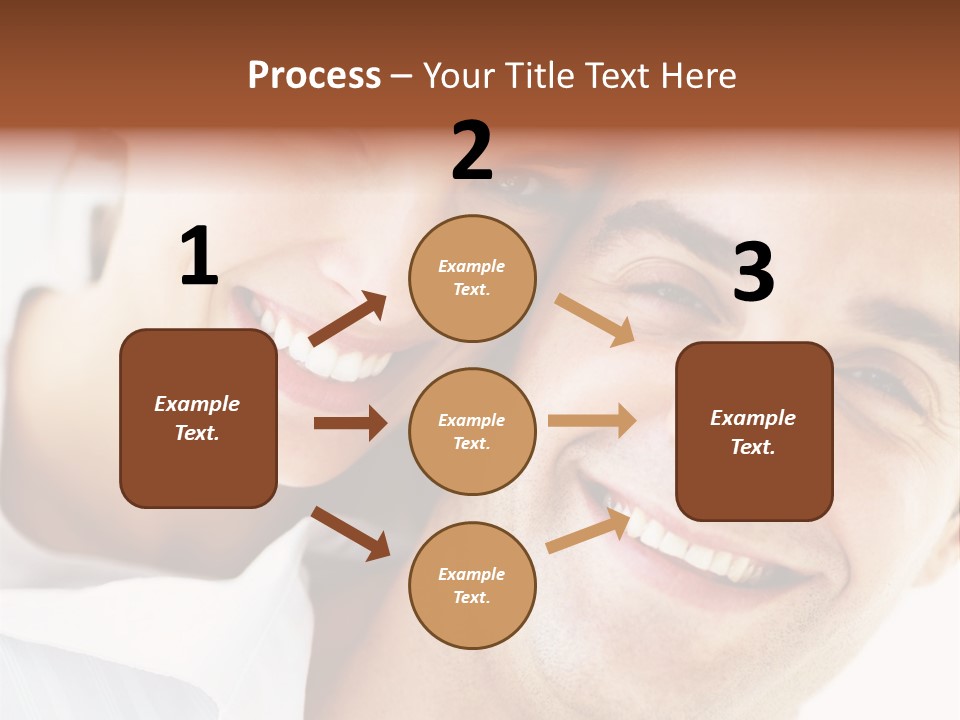 Process – Your Title Text Here

1

Example Text.

2

Example Text.

Example Text.

Example Text.

3

Example Text.